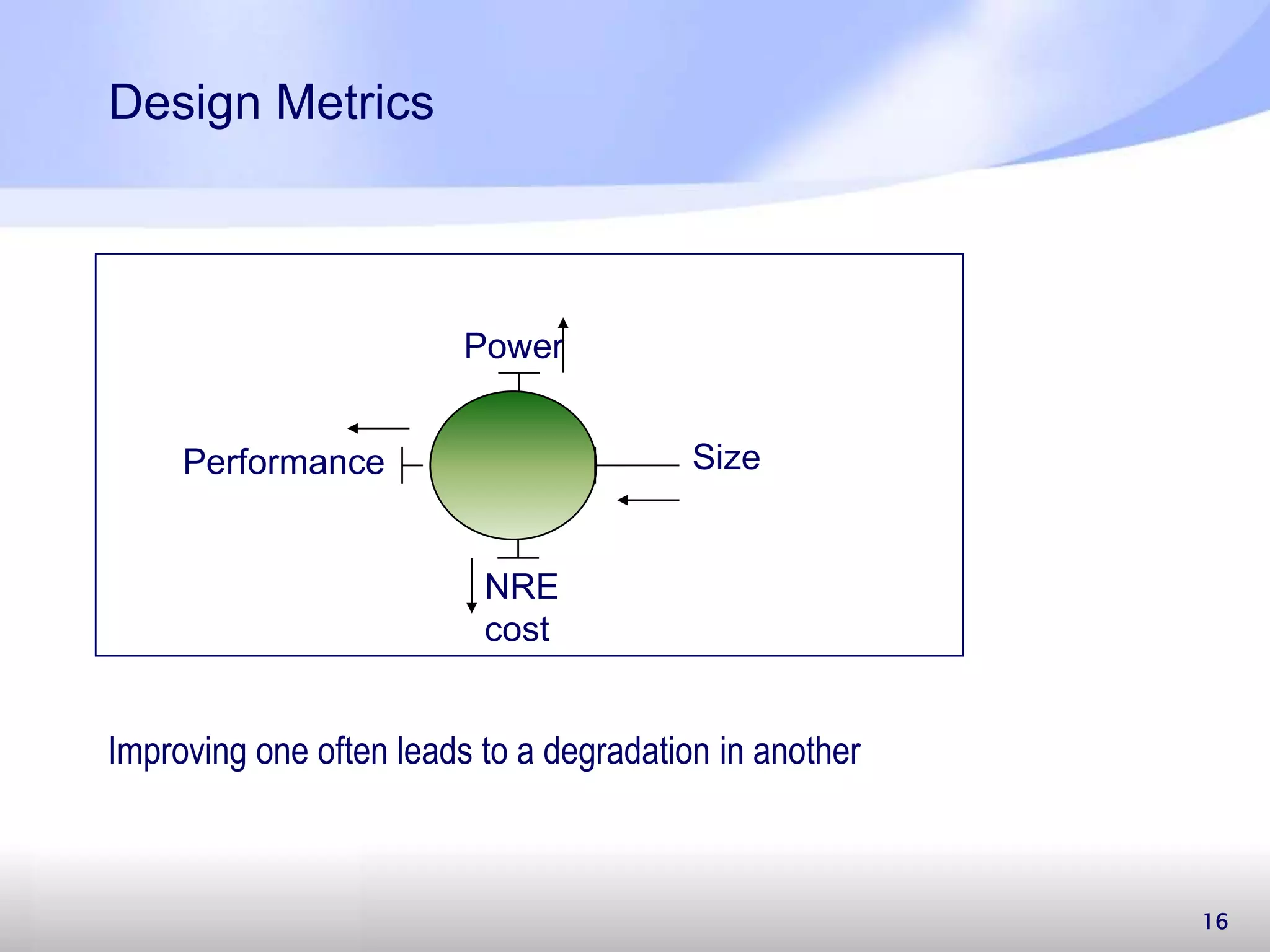 Design Metrics

Power

Performance

Size

NRE cost

Improving one often leads to a degradation in another

16